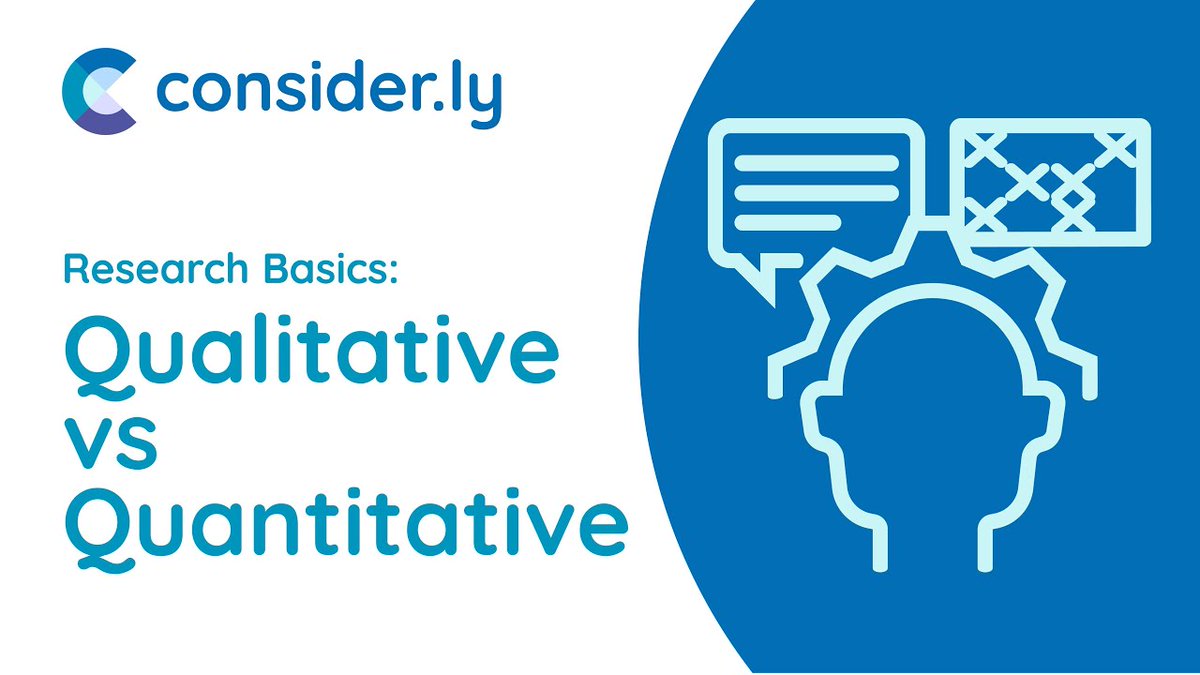 consider.ly

Research Basics:

Qualitative vs Quantitative